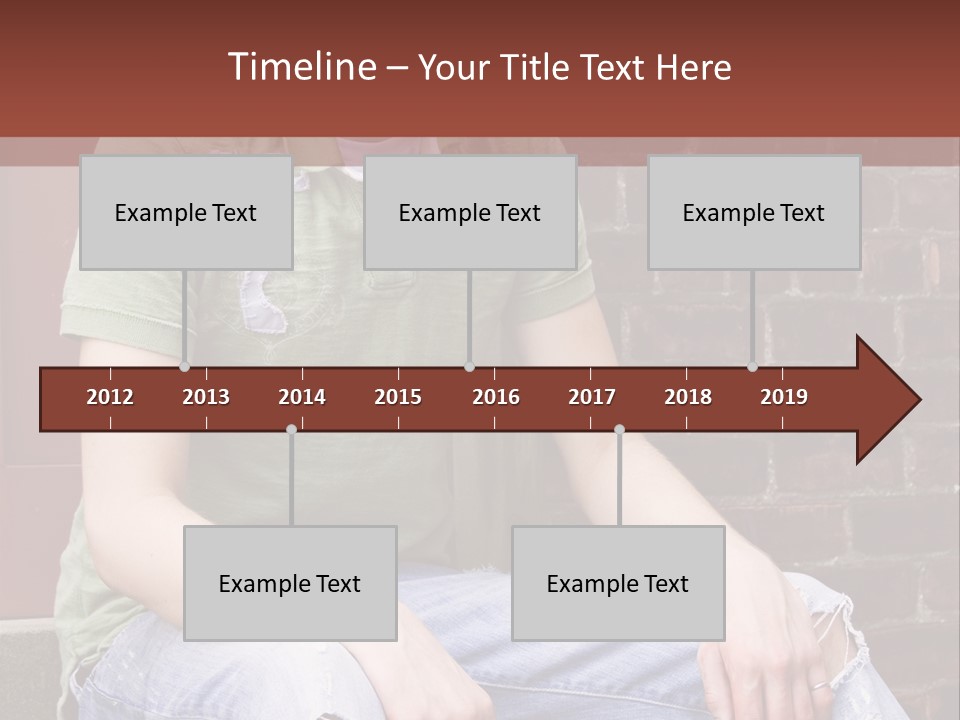 Timeline – Your Title Text Here

Example Text

Example Text

Example Text

2012 2013 2014 2015 2016 2017 2018 2019

Example Text

Example Text